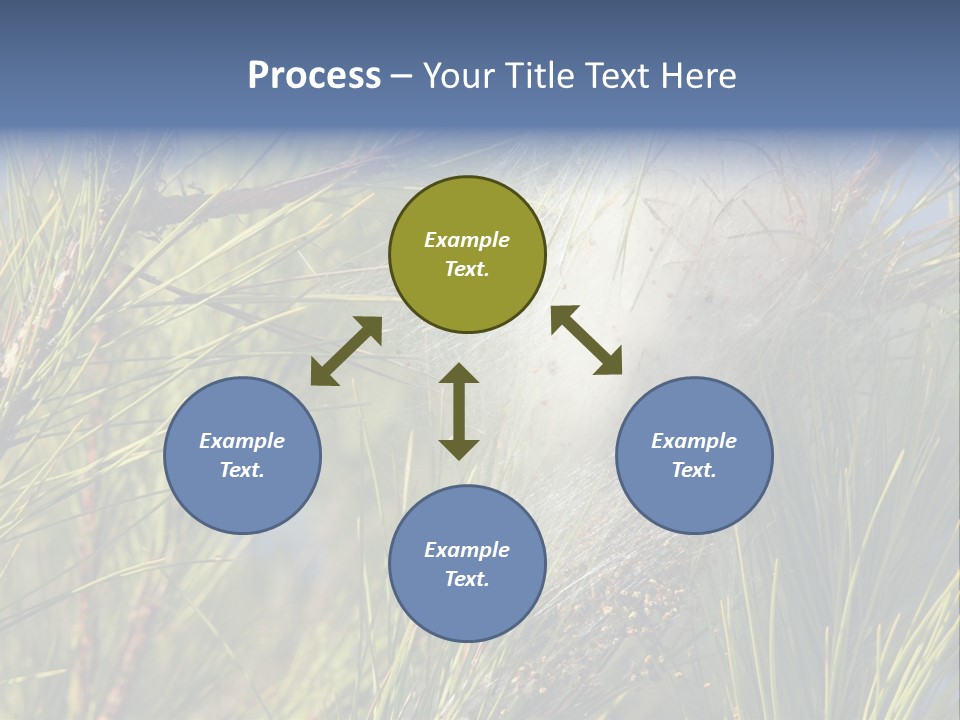 Process – Your Title Text Here

Example Text.

Example Text.

Example Text.

Example Text.